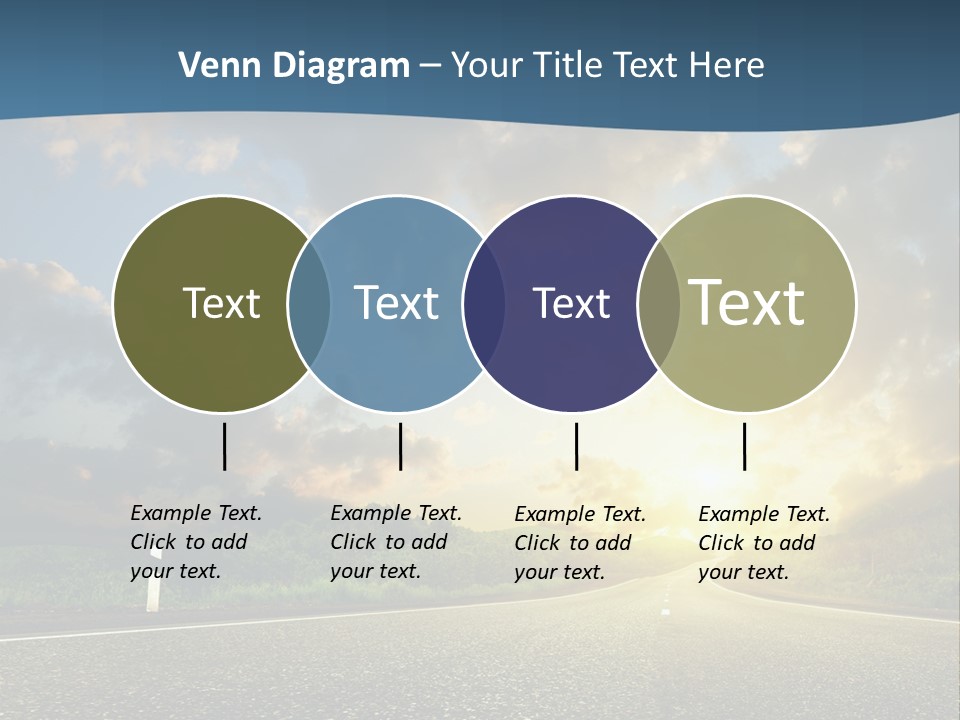 Venn Diagram – Your Title Text Here

Text

Text

Text

Text

Example Text. Click to add your text.

Example Text. Click to add your text.

Example Text. Click to add your text.

Example Text. Click to add your text.